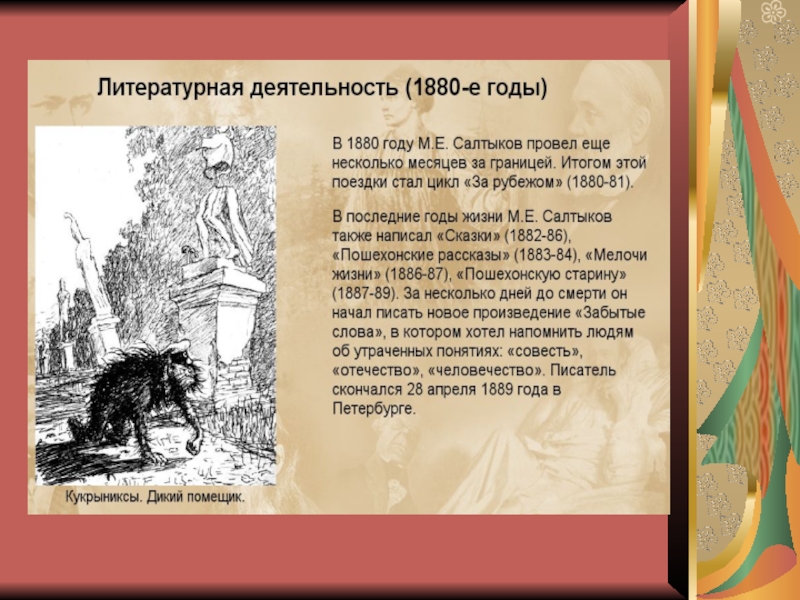 Литературная деятельность (1880-е годы)

В 1880 году М.Е. Салтыков провел еще несколько месяцев за границей. Итогом этой поездки стал цикл «За рубежом» (1880-81).

В последние годы жизни М.Е. Салтыков также написал «Сказки» (1882-86), «Пошехонские рассказы» (1883-84), «Мелочи жизни» (1886-87), «Пошехонскую старину» (1887-89). За несколько дней до смерти он начал писать новое произведение «Забытые слова», в котором хотел напомнить людям об утраченных понятиях: «совесть», «отечество», «человечество». Писатель скончался 28 апреля 1889 года в Петербурге.

Кукрыниксы. Дикий помещик.